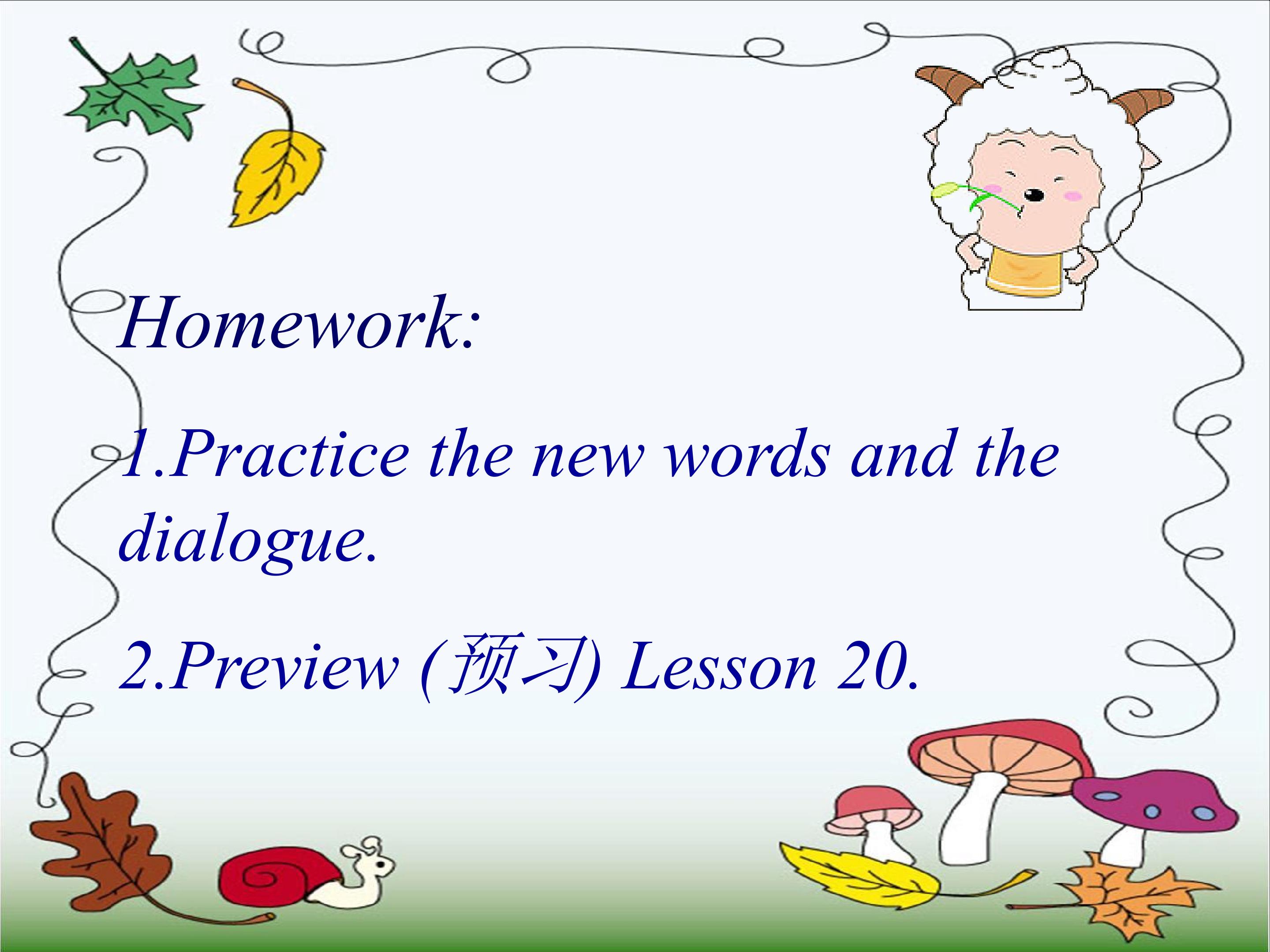 Homework:

1.Practice the new words and the dialogue.

2.Preview (预习) Lesson 20.